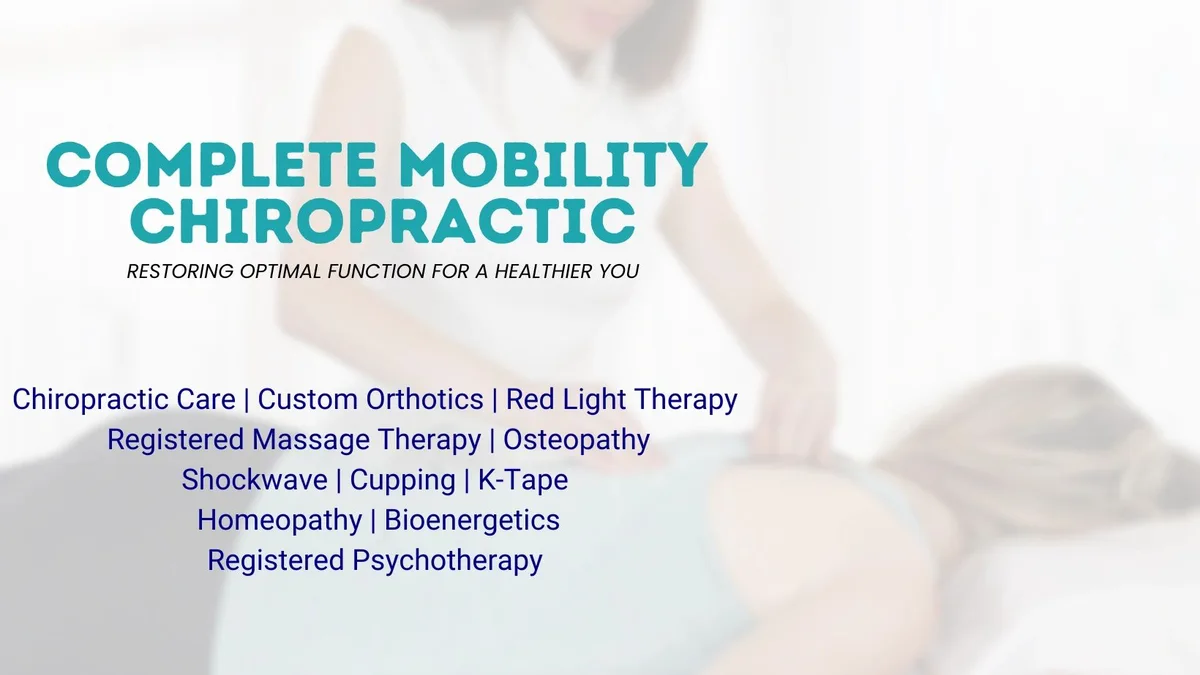 COMPLETE MOBILITY CHIROPRACTIC

RESTORING OPTIMAL FUNCTION FOR A HEALTHIER YOU

Chiropractic Care | Custom Orthotics | Red Light Therapy
Registered Massage Therapy | Osteopathy
Shockwave | Cupping | K-Tape
Homeopathy | Bioenergetics
Registered Psychotherapy